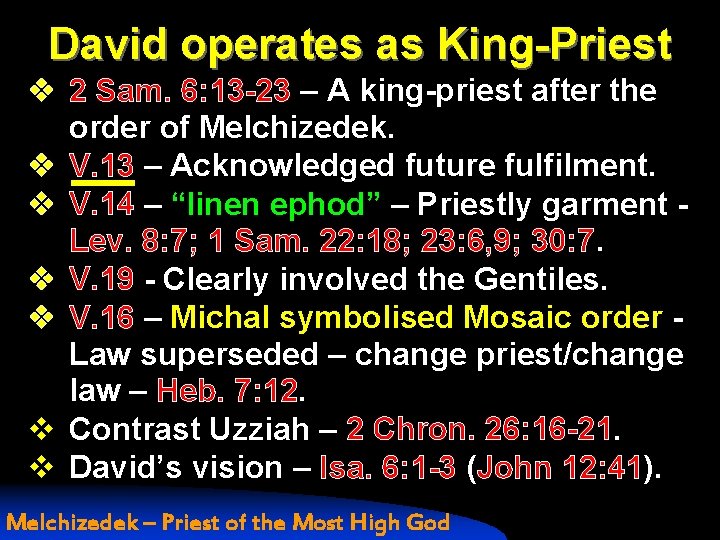 David operates as King-Priest

❖ 2 Sam. 6:13-23 – A king-priest after the order of Melchizedek.
❖ V.13 – Acknowledged future fulfilment.
❖ V.14 – “linen ephod” – Priestly garment - Lev. 8:7; 1 Sam. 22:18; 23:6,9; 30:7.
❖ V.19 - Clearly involved the Gentiles.
❖ V.16 – Michal symbolised Mosaic order - Law superseded – change priest/change law – Heb. 7:12.
❖ Contrast Uzziah – 2 Chron. 26:16-21.
❖ David’s vision – Isa. 6:1-3 (John 12:41).

Melchizedek – Priest of the Most High God